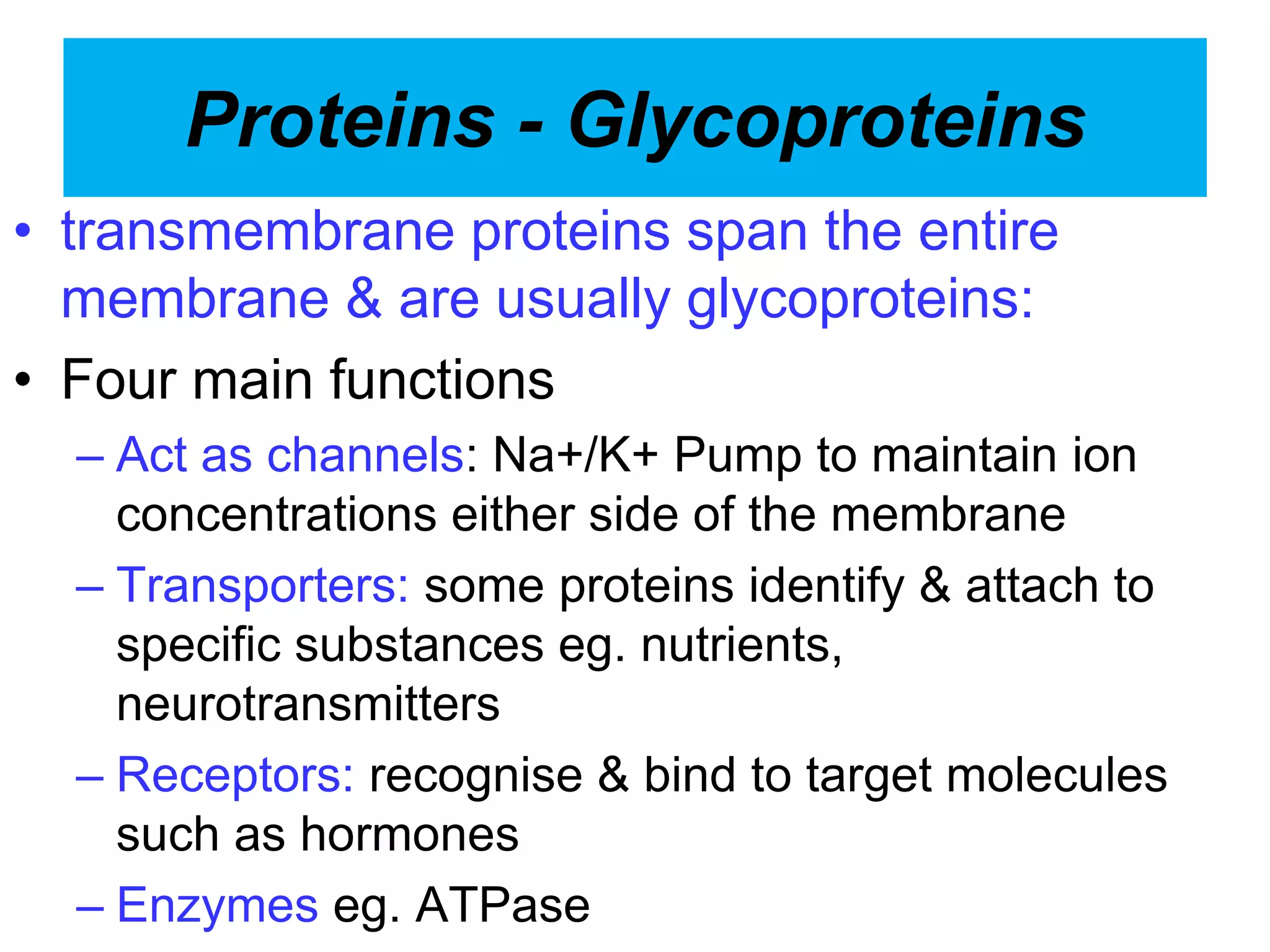 Proteins - Glycoproteins

• transmembrane proteins span the entire membrane & are usually glycoproteins:

• Four main functions

– Act as channels: Na+/K+ Pump to maintain ion concentrations either side of the membrane

– Transporters: some proteins identify & attach to specific substances eg. nutrients, neurotransmitters

– Receptors: recognise & bind to target molecules such as hormones

– Enzymes eg. ATPase